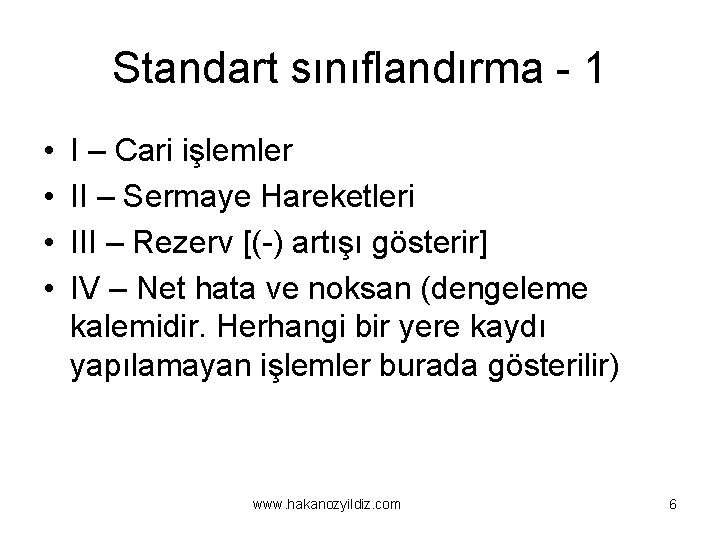 Standart sınıflandırma - 1

• I – Cari işlemler
• II – Sermaye Hareketleri
• III – Rezerv [(-) artışı gösterir]
• IV – Net hata ve noksan (dengeleme kalemidir. Herhangi bir yere kaydı yapılamayan işlemler burada gösterilir)

www.hakanozyildiz.com

6